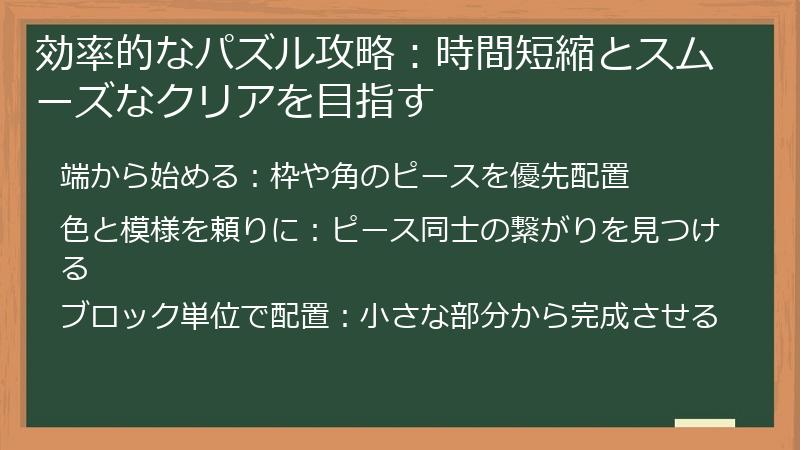 効率的なパズル攻略：時間短縮とスムーズなクリアを目指す

端から始める：枠や角のピースを優先配置

色と模様を頼りに：ピース同士の繋がりを見つける

ブロック単位で配置：小さな部分から完成させる